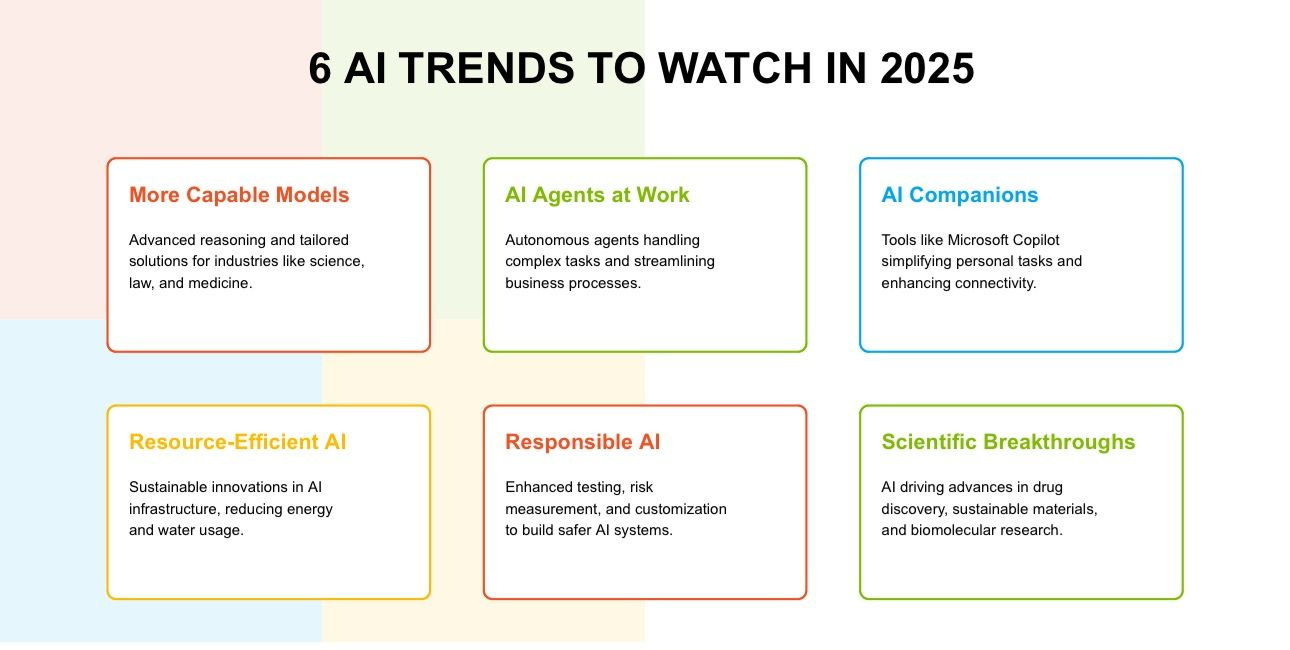 6 AI TRENDS TO WATCH IN 2025

More Capable Models

Advanced reasoning and tailored solutions for industries like science, law, and medicine.

AI Agents at Work

Autonomous agents handling complex tasks and streamlining business processes.

AI Companions

Tools like Microsoft Copilot simplifying personal tasks and enhancing connectivity.

Resource-Efficient AI

Sustainable innovations in AI infrastructure, reducing energy and water usage.

Responsible AI

Enhanced testing, risk measurement, and customization to build safer AI systems.

Scientific Breakthroughs

AI driving advances in drug discovery, sustainable materials, and biomolecular research.